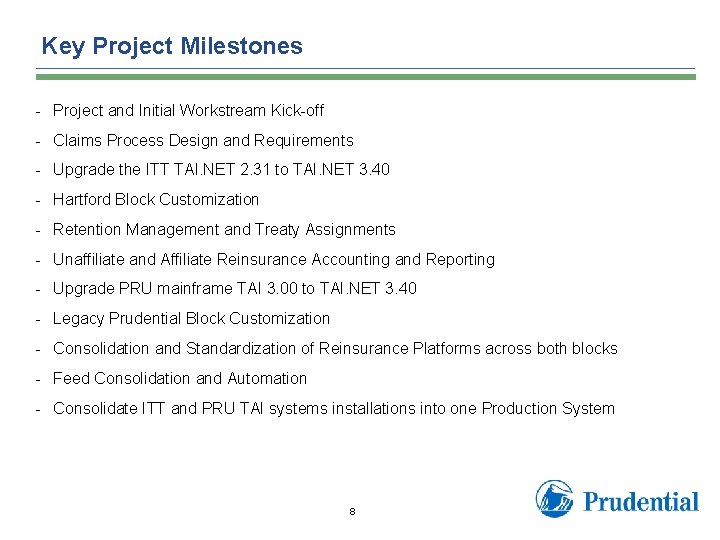 Key Project Milestones

- Project and Initial Workstream Kick-off
- Claims Process Design and Requirements
- Upgrade the ITT TAI.NET 2.31 to TAI.NET 3.40
- Hartford Block Customization
- Retention Management and Treaty Assignments
- Unaffiliate and Affiliate Reinsurance Accounting and Reporting
- Upgrade PRU mainframe TAI 3.00 to TAI.NET 3.40
- Legacy Prudential Block Customization
- Consolidation and Standardization of Reinsurance Platforms across both blocks
- Feed Consolidation and Automation
- Consolidate ITT and PRU TAI systems installations into one Production System

8

Prudential